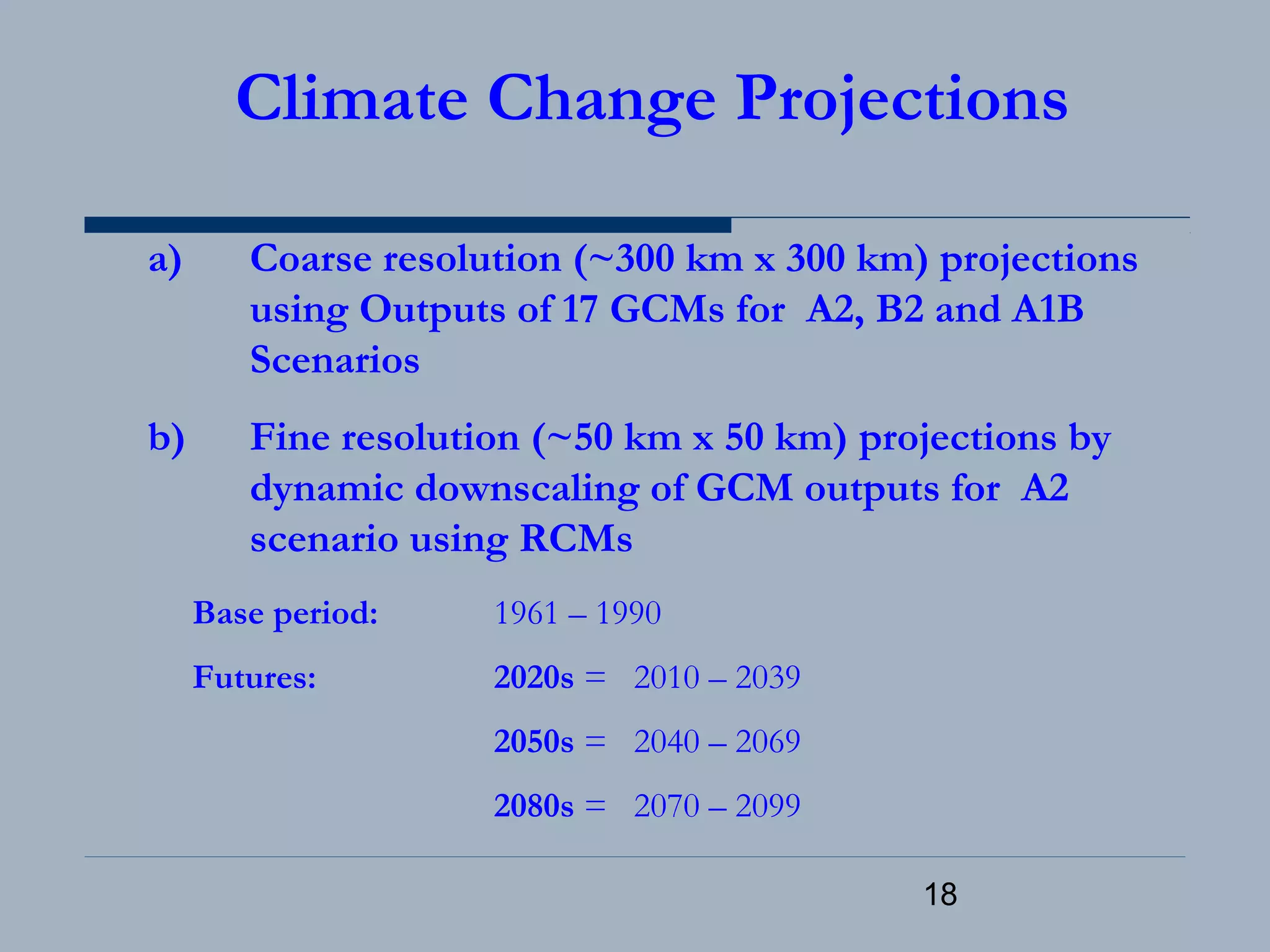 Climate Change Projections

a) Coarse resolution (~300 km x 300 km) projections using Outputs of 17 GCMs for A2, B2 and A1B Scenarios

b) Fine resolution (~50 km x 50 km) projections by dynamic downscaling of GCM outputs for A2 scenario using RCMs

Base period: 1961 – 1990

Futures: 2020s = 2010 – 2039

2050s = 2040 – 2069

2080s = 2070 – 2099

18